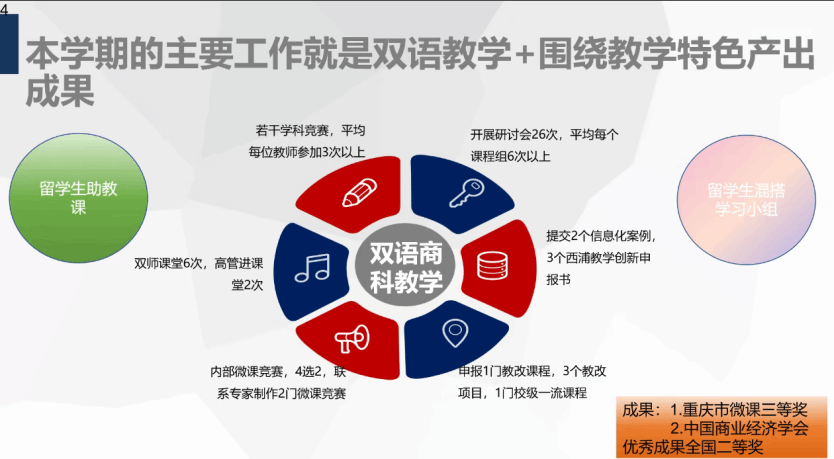 4

本学期的主要工作就是双语教学+围绕教学特色产出成果

留学生助教课

若干学科竞赛，平均每位教师参加3次以上

开展研讨会26次，平均每个课程组6次以上

留学生混搭学习小组

双师课堂6次，高管进课堂2次

双语商科教学

提交2个信息化案例，3个西浦教学创新申报书

内部微课竞赛，4选2，联系专家制作2门微课竞赛

申报1门教改课程，3个教改项目，1门校级一流课程

成果：1.重庆市微课三等奖
2.中国商业经济学会优秀成果全国二等奖